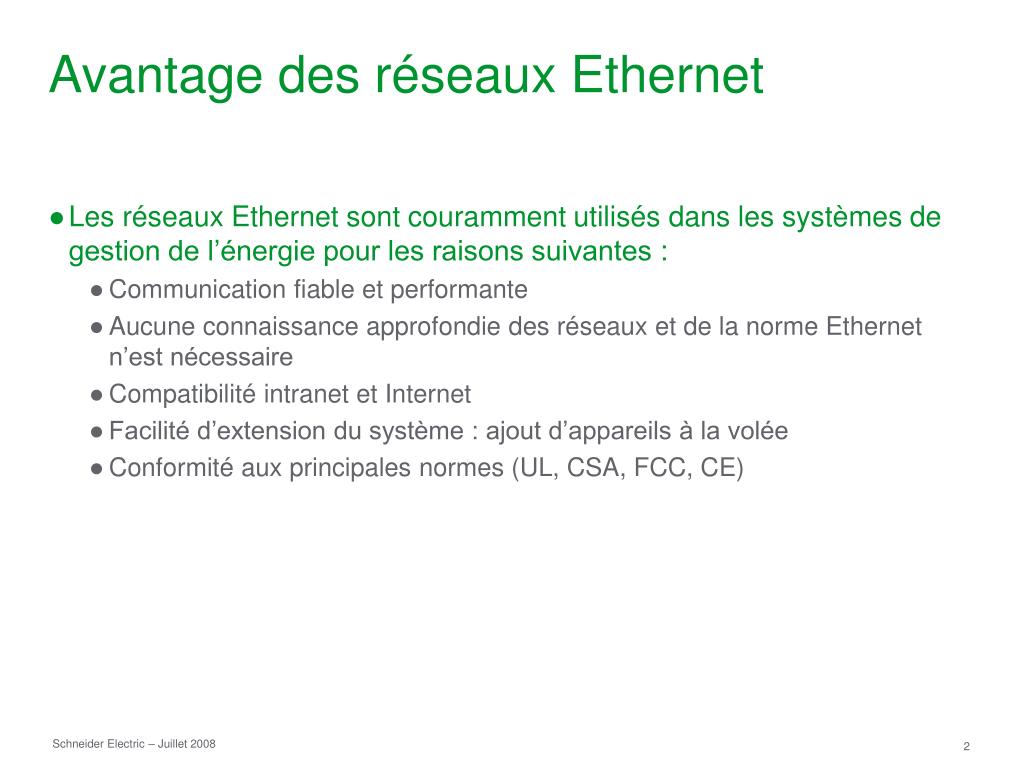 Avantage des réseaux Ethernet

● Les réseaux Ethernet sont couramment utilisés dans les systèmes de gestion de l'énergie pour les raisons suivantes :

● Communication fiable et performante

● Aucune connaissance approfondie des réseaux et de la norme Ethernet n'est nécessaire

● Compatibilité intranet et Internet

● Facilité d'extension du système : ajout d'appareils à la volée

● Conformité aux principales normes (UL, CSA, FCC, CE)

Schneider Electric – Juillet 2008

2